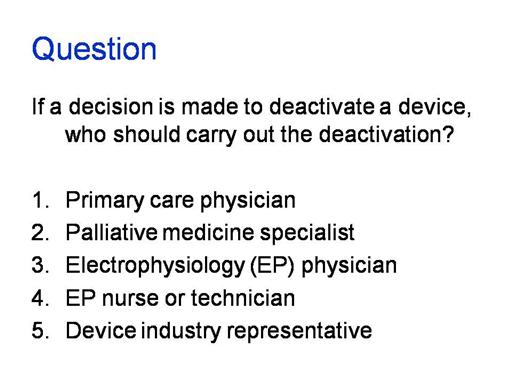 Question

If a decision is made to deactivate a device, who should carry out the deactivation?

1. Primary care physician
2. Palliative medicine specialist
3. Electrophysiology (EP) physician
4. EP nurse or technician
5. Device industry representative